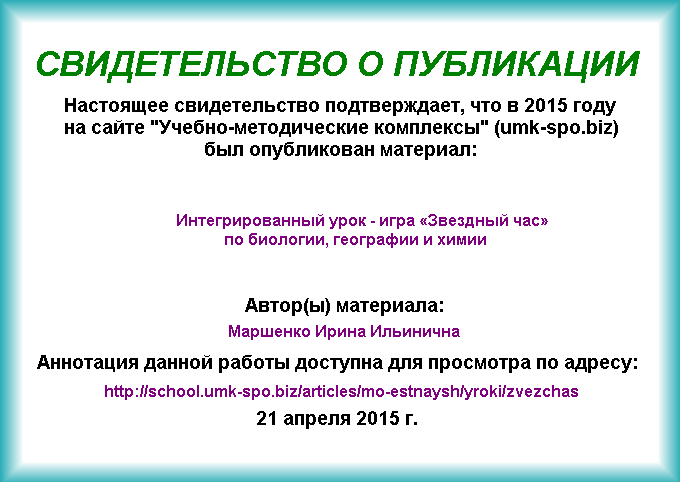 СВИДЕТЕЛЬСТВО О ПУБЛИКАЦИИ

Настоящее свидетельство подтверждает, что в 2015 году на сайте "Учебно-методические комплексы" (umk-spo.biz) был опубликован материал:

Интегрированный урок - игра «Звездный час» по биологии, географии и химии

Автор(ы) материала:

Маршенко Ирина Ильинична

Аннотация данной работы доступна для просмотра по адресу:

http://school.umk-spo.biz/articles/mo-estnaysh/yroki/zvezchas

21 апреля 2015 г.